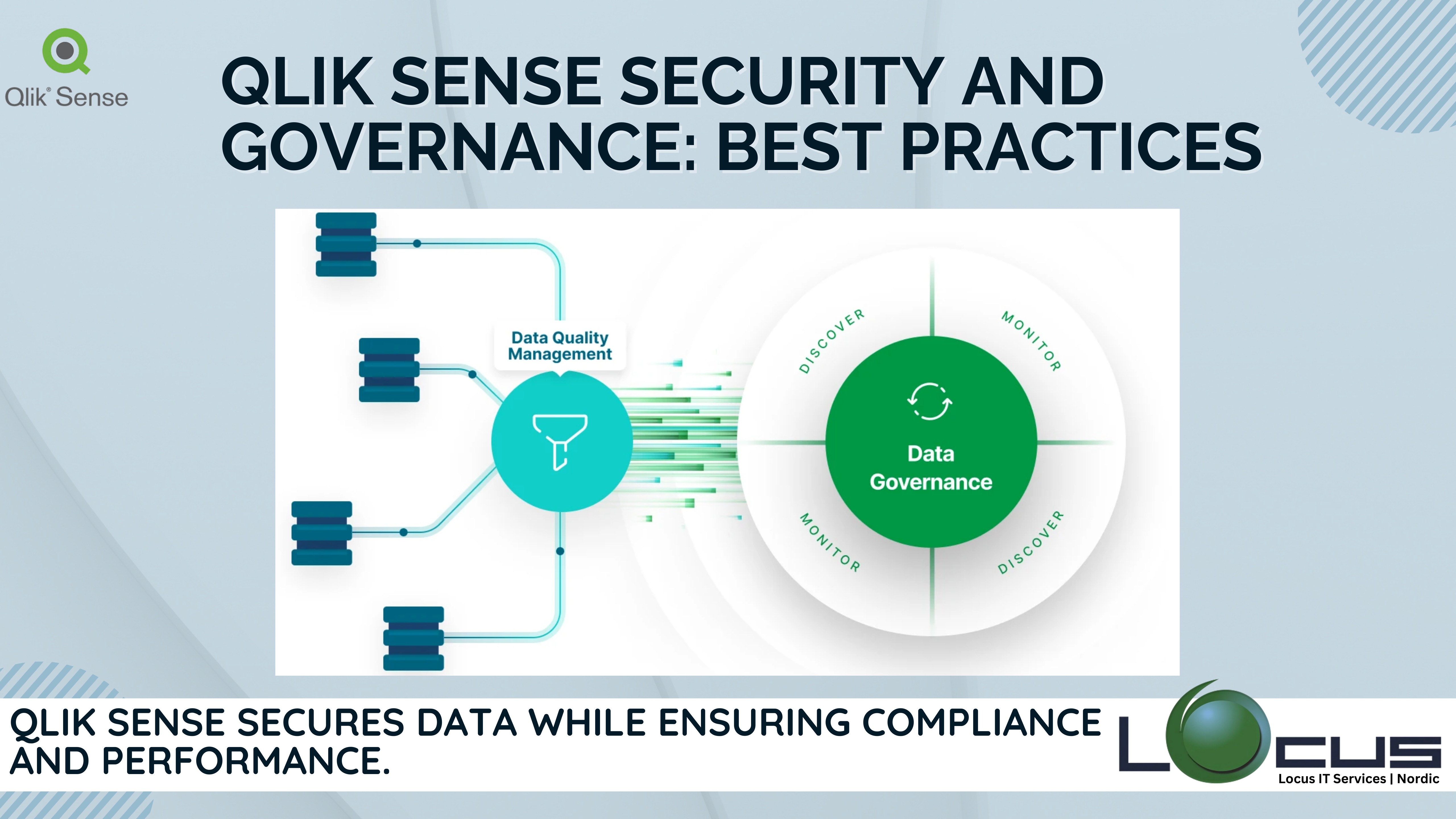 Qlik® Sense

QLIK SENSE SECURITY AND GOVERNANCE: BEST PRACTICES

Data Quality Management

DISCOVER
MONITOR
Data Governance
MONITOR
DISCOVER

QLIK SENSE SECURES DATA WHILE ENSURING COMPLIANCE AND PERFORMANCE.

LOCUS
Locus IT Services | Nordic